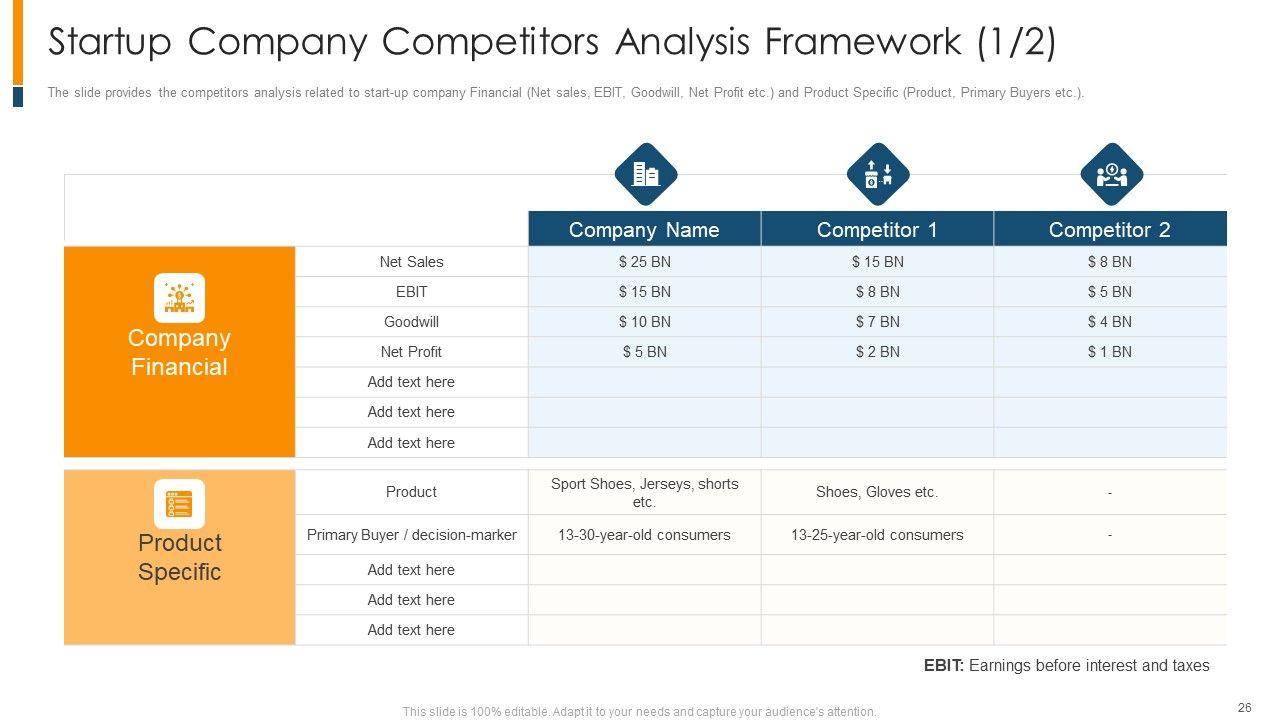 Startup Company Competitors Analysis Framework (1/2)

The slide provides the competitors analysis related to start-up company Financial (Net sales, EBIT, Goodwill, Net Profit etc.) and Product Specific (Product, Primary Buyers etc.).

| | | Company Name | Competitor 1 | Competitor 2 |
|---|---|---|---|---|
| Company Financial | Net Sales | $ 25 BN | $ 15 BN | $ 8 BN |
| | EBIT | $ 15 BN | $ 8 BN | $ 5 BN |
| | Goodwill | $ 10 BN | $ 7 BN | $ 4 BN |
| | Net Profit | $ 5 BN | $ 2 BN | $ 1 BN |
| | Add text here | | | |
| | Add text here | | | |
| | Add text here | | | |
| Product Specific | Product | Sport Shoes, Jerseys, shorts etc. | Shoes, Gloves etc. | - |
| | Primary Buyer / decision-marker | 13-30-year-old consumers | 13-25-year-old consumers | - |
| | Add text here | | | |
| | Add text here | | | |
| | Add text here | | | |

EBIT: Earnings before interest and taxes

This slide is 100% editable. Adapt it to your needs and capture your audience's attention.

26